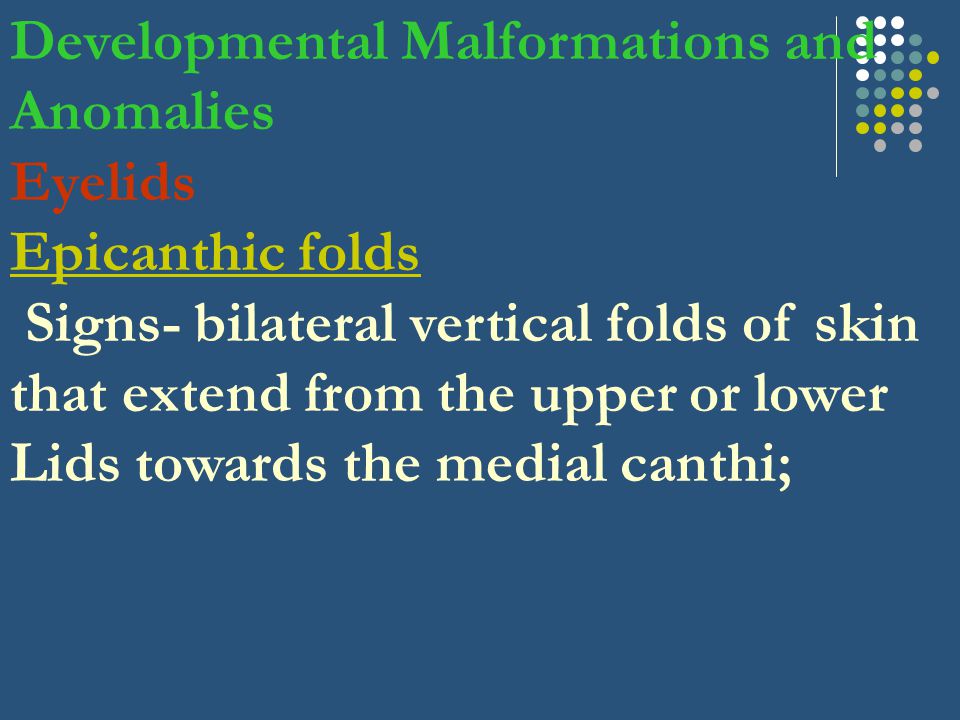 Developmental Malformations and Anomalies
Eyelids
Epicanthic folds
Signs- bilateral vertical folds of skin that extend from the upper or lower Lids towards the medial canthi;